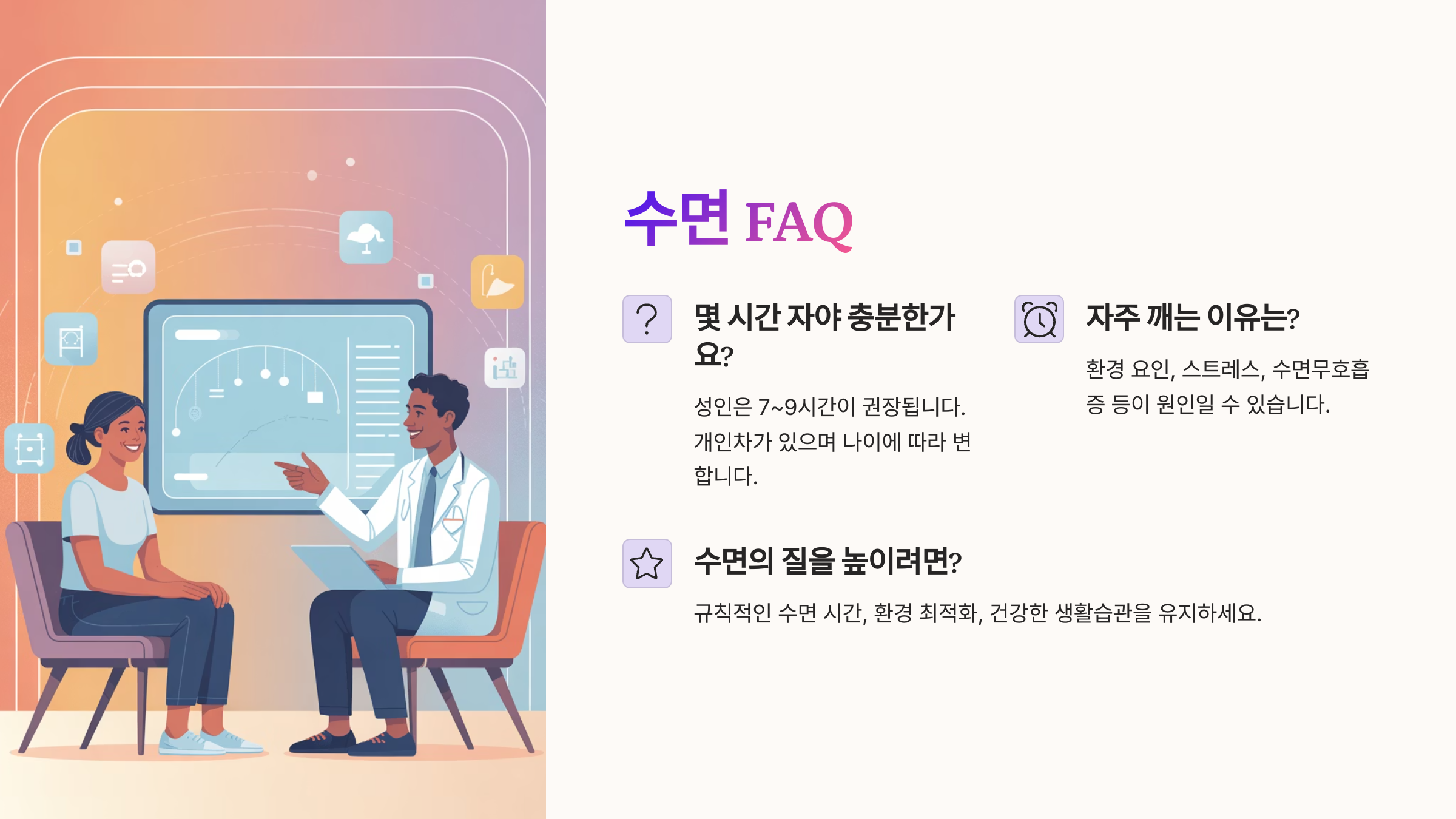 수면 FAQ

몇 시간 자야 충분한가요?

성인은 7~9시간이 권장됩니다. 개인차가 있으며 나이에 따라 변합니다.

자주 깨는 이유는?

환경 요인, 스트레스, 수면무호흡증 등이 원인일 수 있습니다.

수면의 질을 높이려면?

규칙적인 수면 시간, 환경 최적화, 건강한 생활습관을 유지하세요.